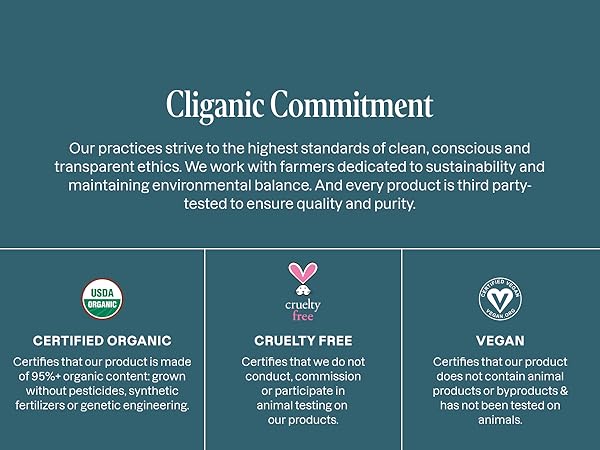 Cliganic Commitment

Our practices strive to the highest standards of clean, conscious and transparent ethics. We work with farmers dedicated to sustainability and maintaining environmental balance. And every product is third party-tested to ensure quality and purity.

USDA ORGANIC

CERTIFIED ORGANIC

Certifies that our product is made of 95%+ organic content: grown without pesticides, synthetic fertilizers or genetic engineering.

cruelty free

CRUELTY FREE

Certifies that we do not conduct, commission or participate in animal testing on our products.

CERTIFIED VEGAN VEGAN.ORG

VEGAN

Certifies that our product does not contain animal products or byproducts & has not been tested on animals.